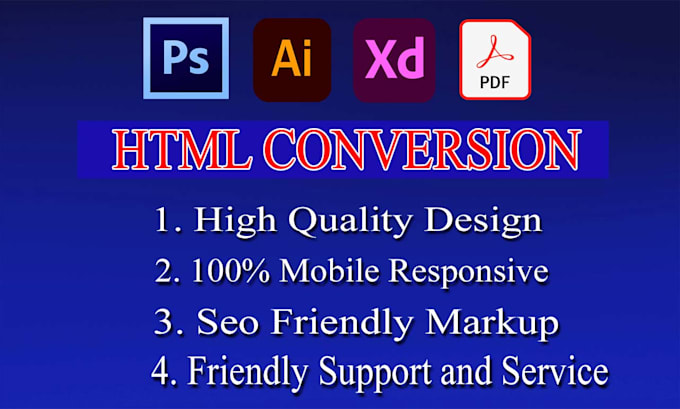 Ps Ai Xd PDF

HTML CONVERSION

1. High Quality Design
2. 100% Mobile Responsive
3. Seo Friendly Markup
4. Friendly Support and Service